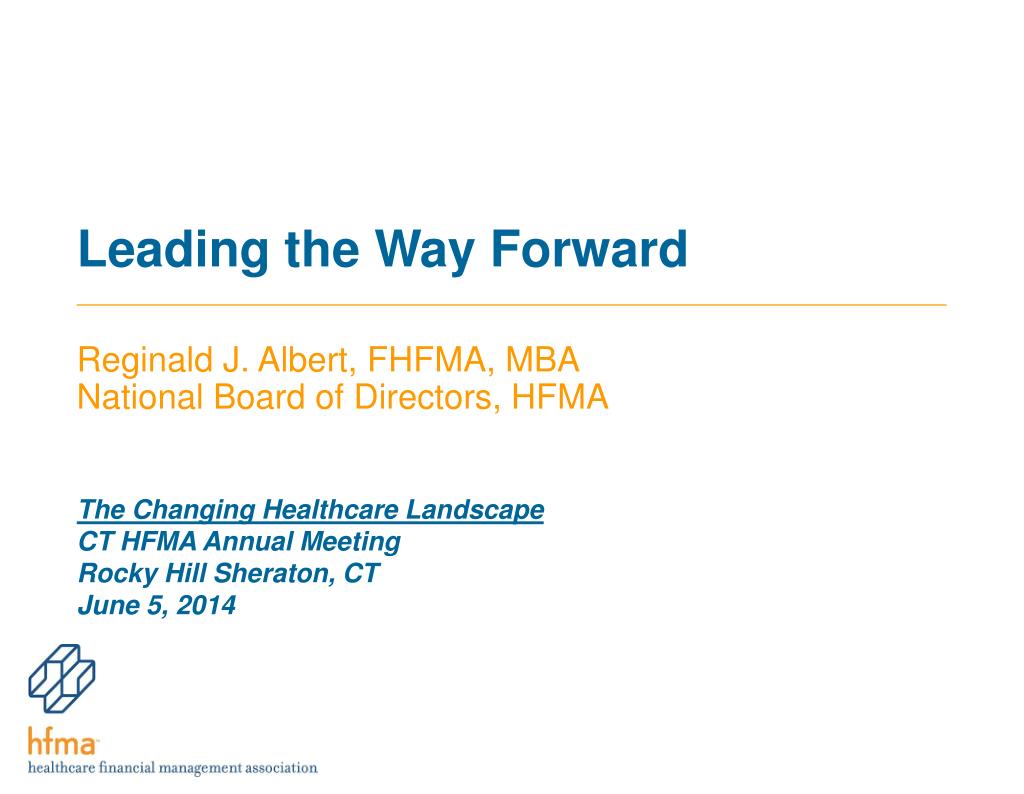 Leading the Way Forward

Reginald J. Albert, FHFMA, MBA
National Board of Directors, HFMA

The Changing Healthcare Landscape
CT HFMA Annual Meeting
Rocky Hill Sheraton, CT
June 5, 2014

hfma
healthcare financial management association